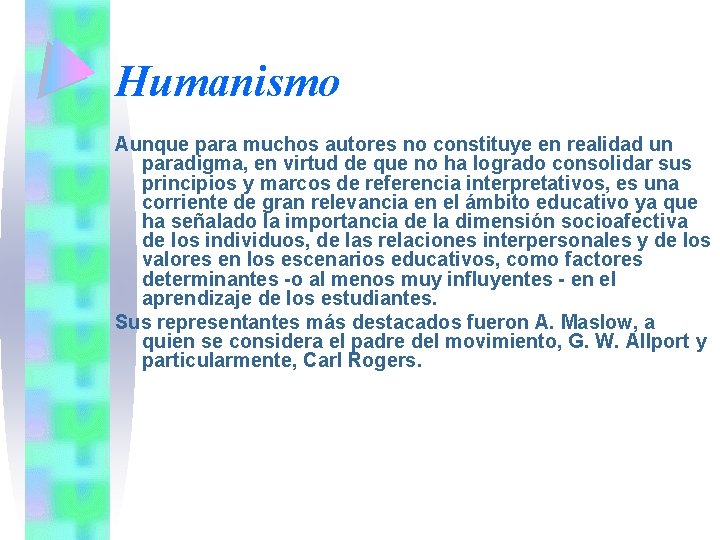 Humanismo

Aunque para muchos autores no constituye en realidad un paradigma, en virtud de que no ha logrado consolidar sus principios y marcos de referencia interpretativos, es una corriente de gran relevancia en el ámbito educativo ya que ha señalado la importancia de la dimensión socioafectiva de los individuos, de las relaciones interpersonales y de los valores en los escenarios educativos, como factores determinantes -o al menos muy influyentes - en el aprendizaje de los estudiantes.

Sus representantes más destacados fueron A. Maslow, a quien se considera el padre del movimiento, G. W. Allport y particularmente, Carl Rogers.